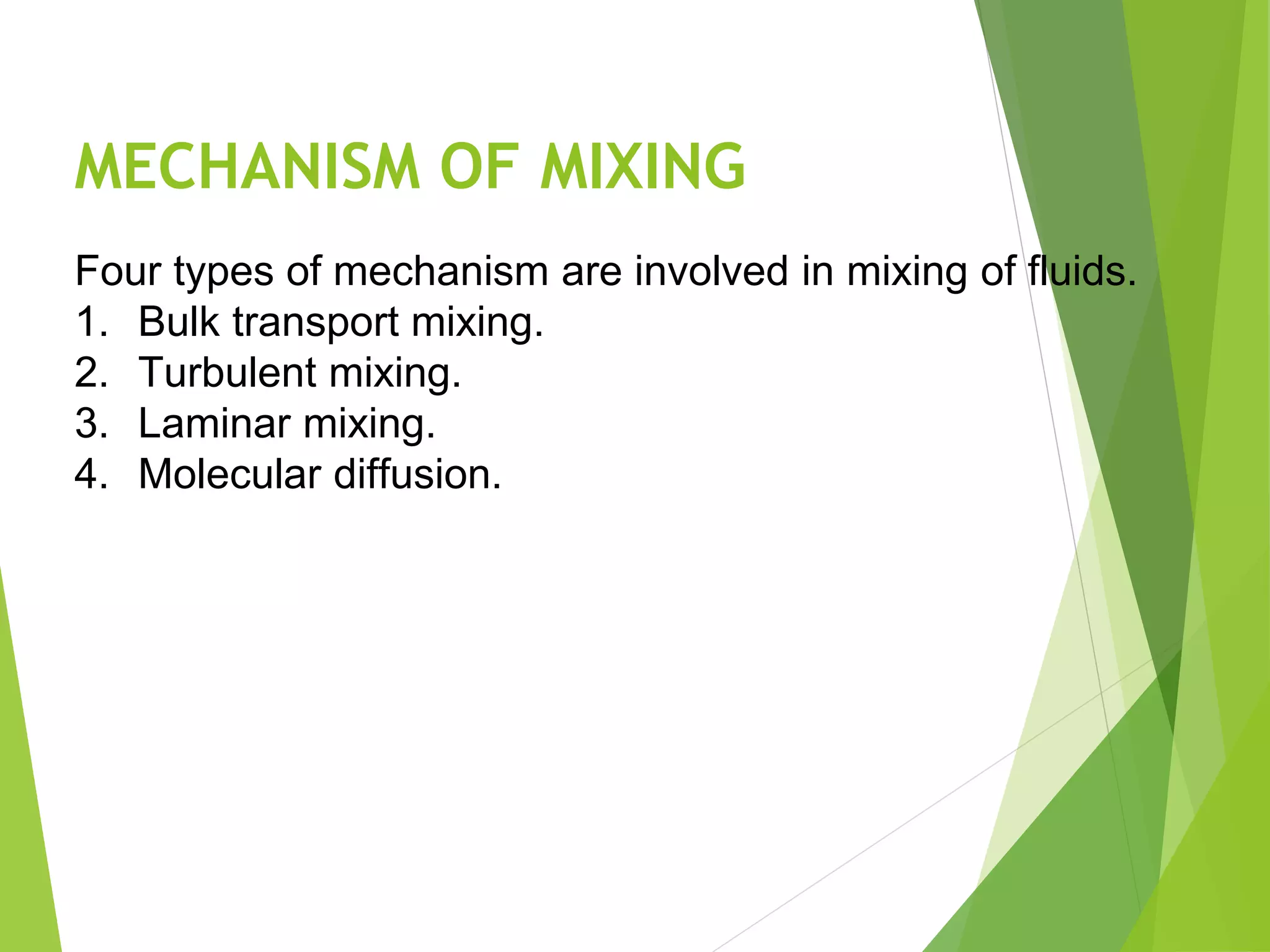 MECHANISM OF MIXING

Four types of mechanism are involved in mixing of fluids.
1. Bulk transport mixing.
2. Turbulent mixing.
3. Laminar mixing.
4. Molecular diffusion.